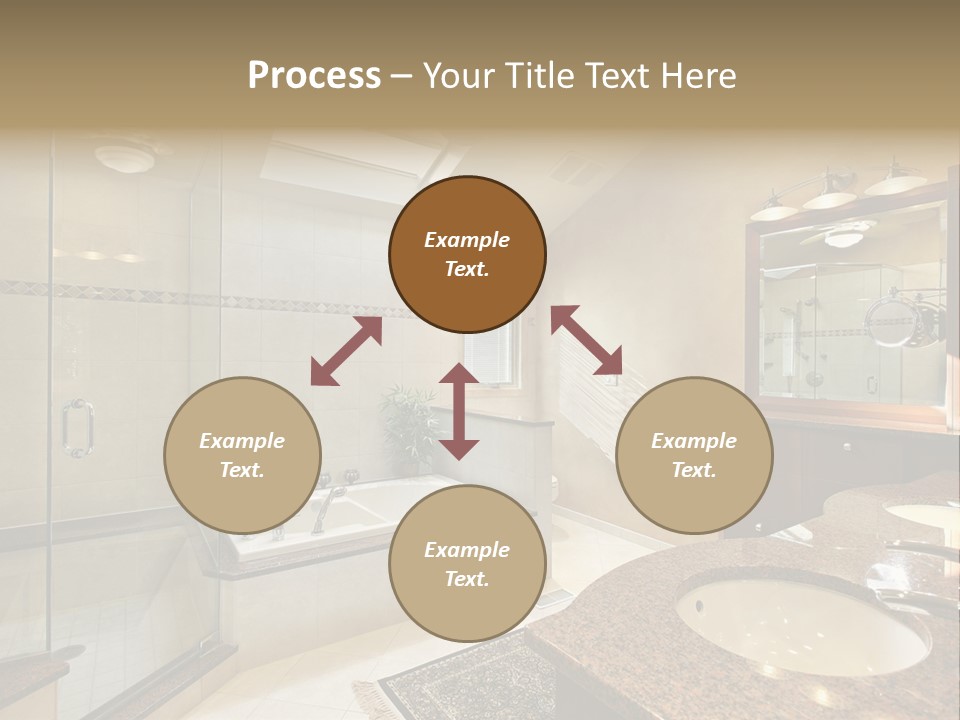 Process – Your Title Text Here

Example Text.

Example Text.

Example Text.

Example Text.